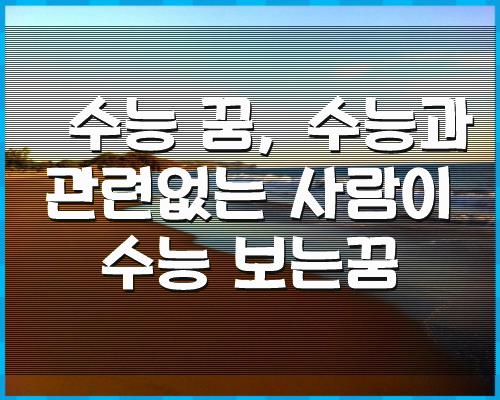 수능 꿈, 수능과 관련없는 사람이 수능 보는꿈